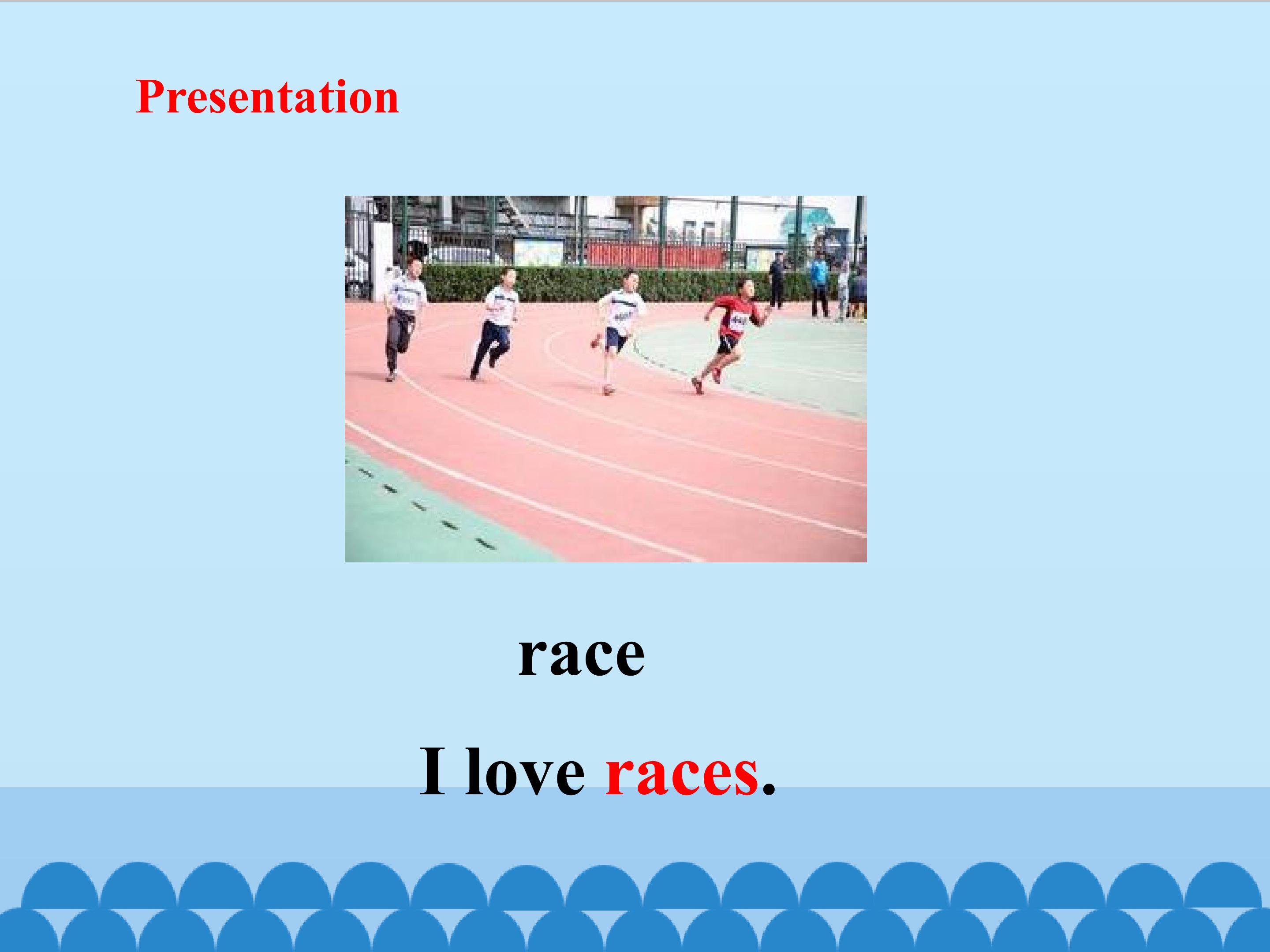 Presentation

race

I love races.